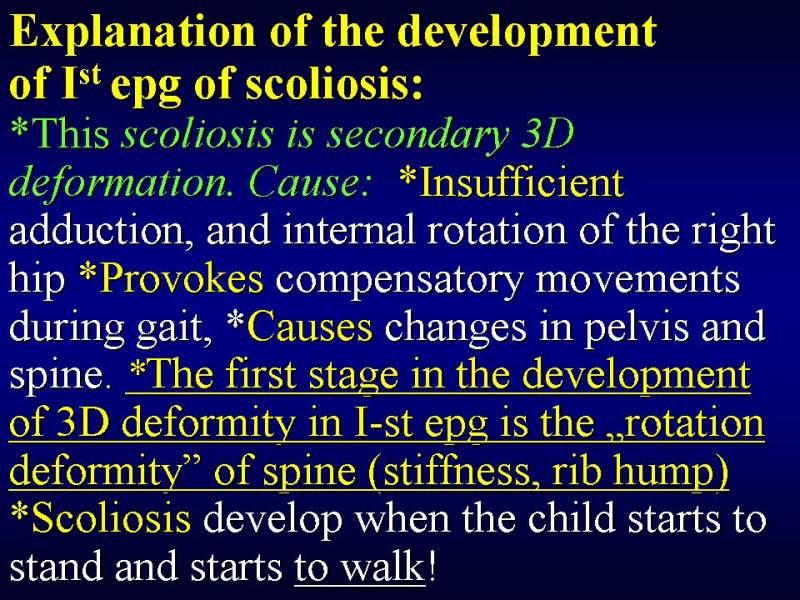 Explanation of the development of I$^{st}$ epg of scoliosis:

*This scoliosis is secondary 3D deformation. Cause: *Insufficient adduction, and internal rotation of the right hip *Provokes compensatory movements during gait, *Causes changes in pelvis and spine. *The first stage in the development of 3D deformity in I-st epg is the „rotation deformity” of spine (stiffness, rib hump) *Scoliosis develop when the child starts to stand and starts to walk!